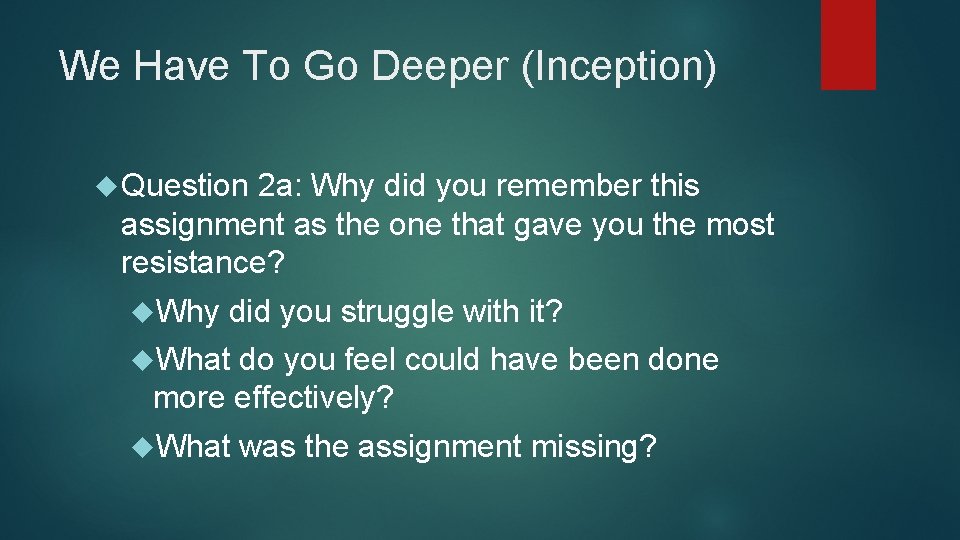 We Have To Go Deeper (Inception)

Question 2a: Why did you remember this assignment as the one that gave you the most resistance?

Why did you struggle with it?

What do you feel could have been done more effectively?

What was the assignment missing?